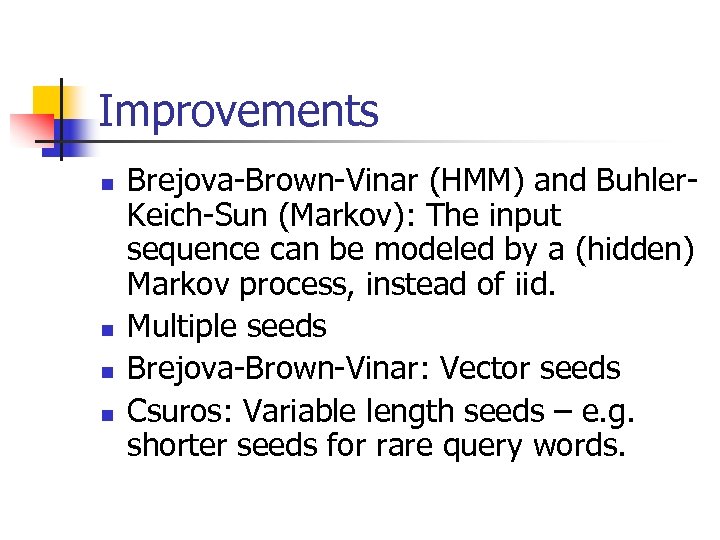 Improvements

- Brejova-Brown-Vinar (HMM) and Buhler-Keich-Sun (Markov): The input sequence can be modeled by a (hidden) Markov process, instead of iid.
- Multiple seeds
- Brejova-Brown-Vinar: Vector seeds
- Csuros: Variable length seeds – e.g. shorter seeds for rare query words.